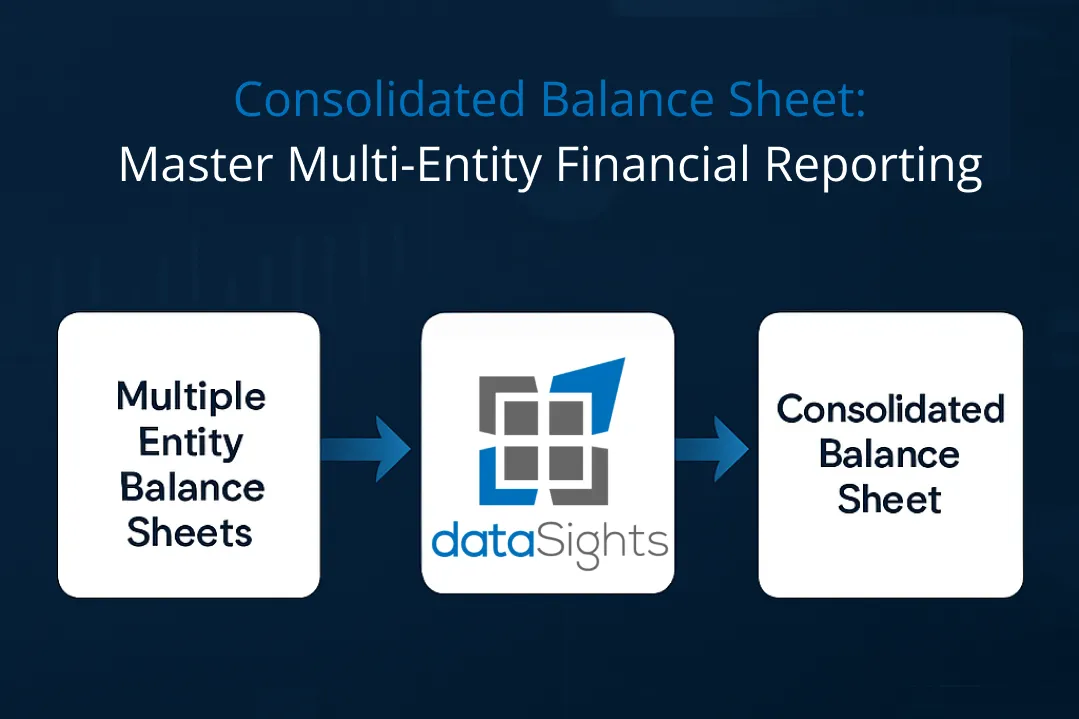 Consolidated Balance Sheet:
Master Multi-Entity Financial Reporting

Multiple Entity Balance Sheets

dataSights

Consolidated Balance Sheet